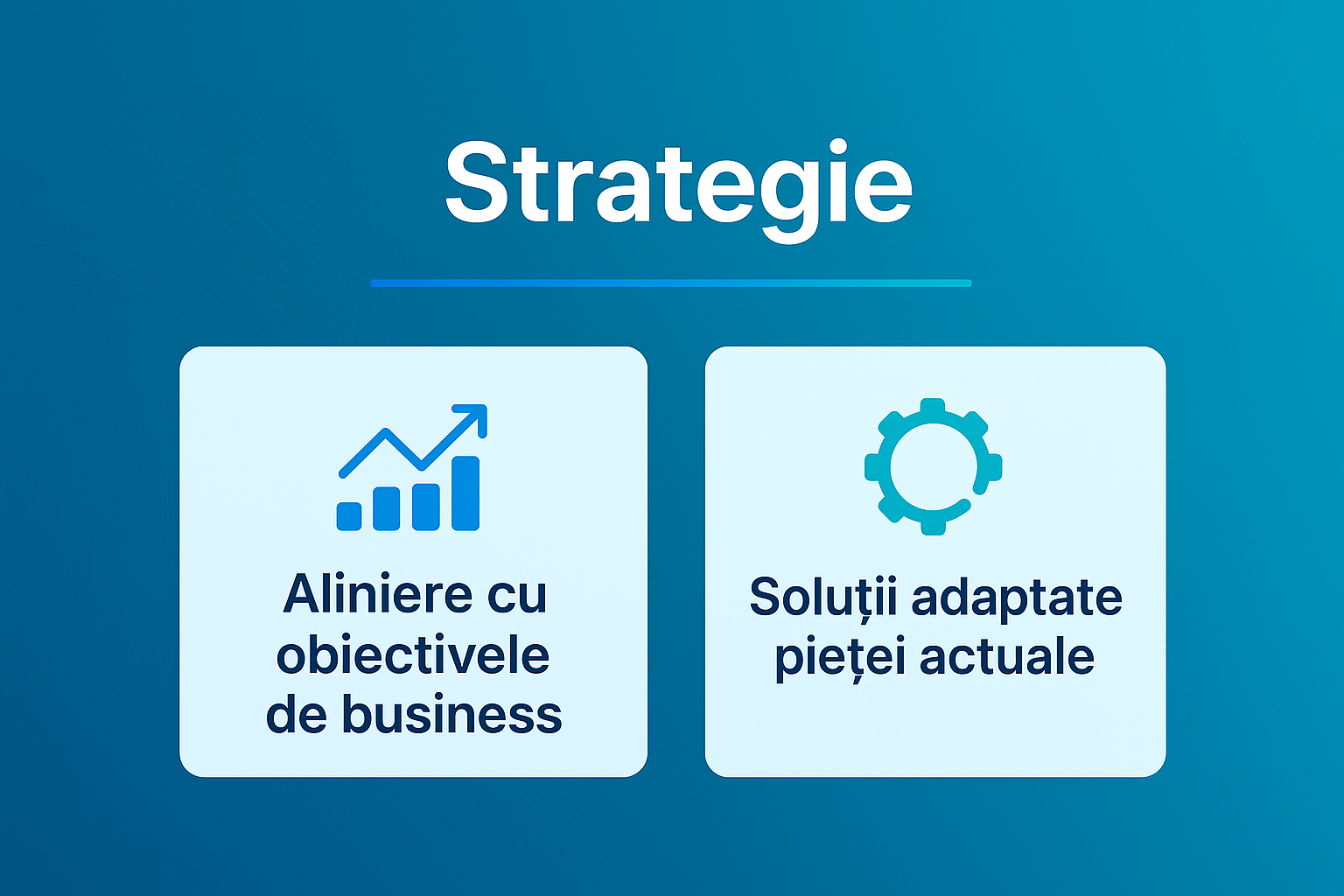 Strategie

Aliniere cu obiectivele de business

Soluții adaptate pieței actuale